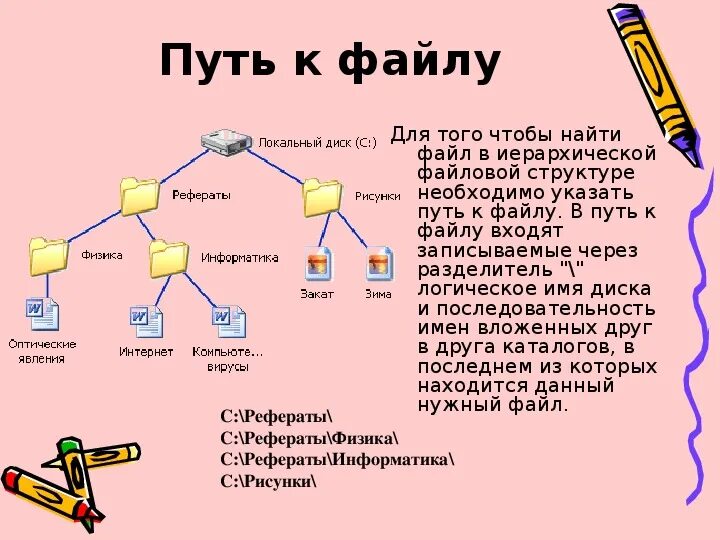 Путь к файлу

Локальный диск (C:)

Рефераты

Рисунки

Физика

Информатика

Закат

Зима

Оптические явления

Интернет

Компьюте... вирусы

Для того чтобы найти файл в иерархической файловой структуре необходимо указать путь к файлу. В путь к файлу входят записываемые через разделитель "\" логическое имя диска и последовательность имен вложенных друг в друга каталогов, в последнем из которых находится данный нужный файл.

C:\Рефераты\
C:\Рефераты\Физика\
C:\Рефераты\Информатика\
C:\Рисунки\